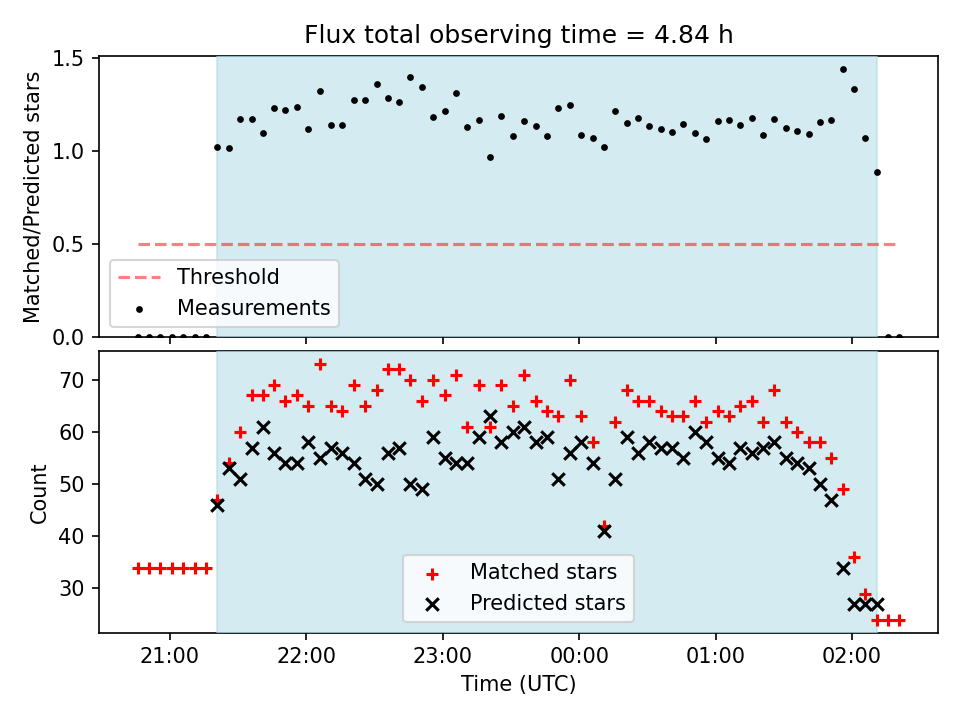 Flux total observing time = 4.84 h

Matched/Predicted stars

1.5
1.0
0.5
0.0

Threshold
Measurements

Count

70
60
50
40
30

Matched stars
Predicted stars

21:00
22:00
23:00
00:00
01:00
02:00

Time (UTC)